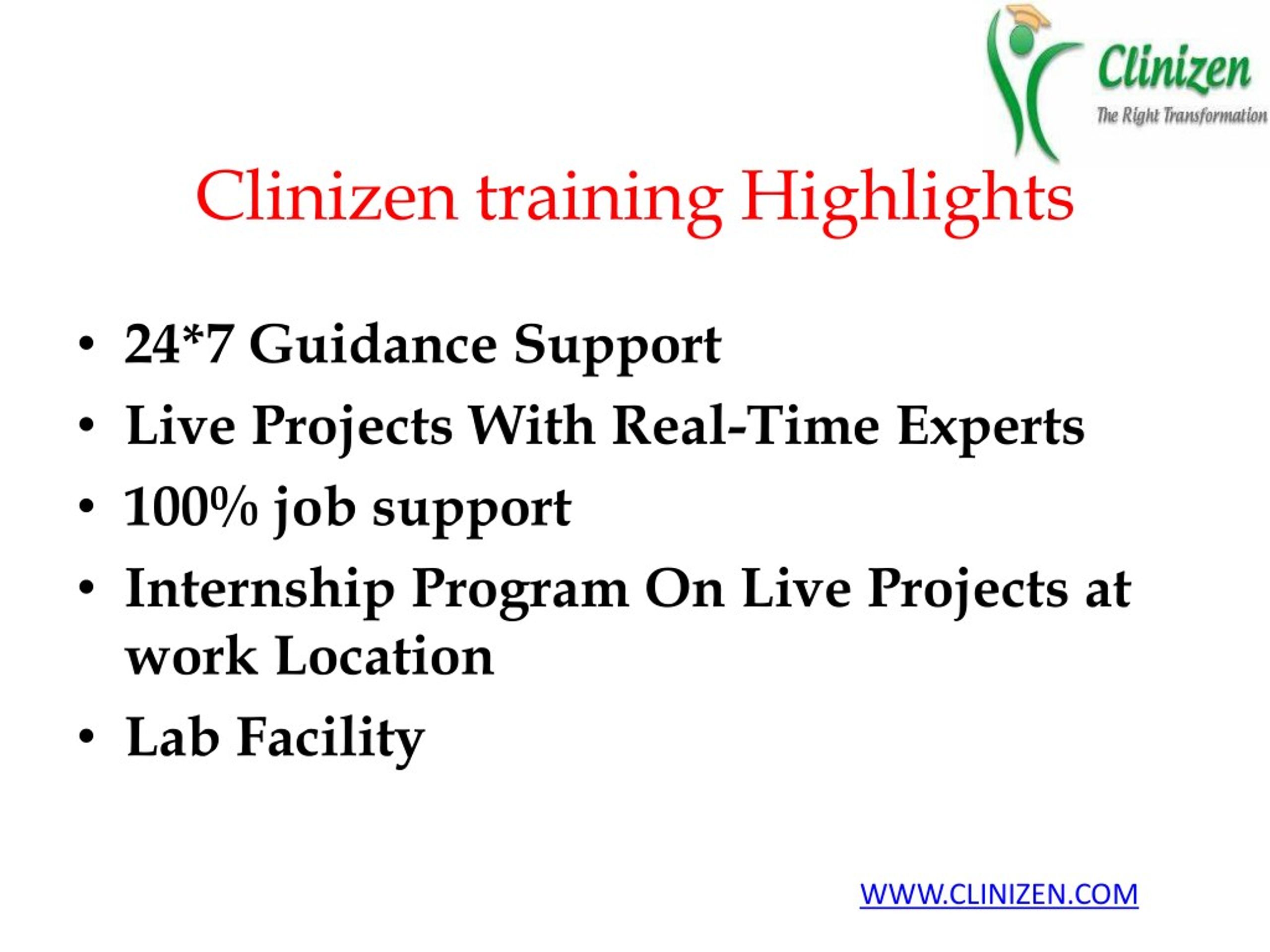 Clinizen
The Right Transformation

Clinizen training Highlights

• 24*7 Guidance Support
• Live Projects With Real-Time Experts
• 100% job support
• Internship Program On Live Projects at work Location
• Lab Facility

WWW.CLINIZEN.COM